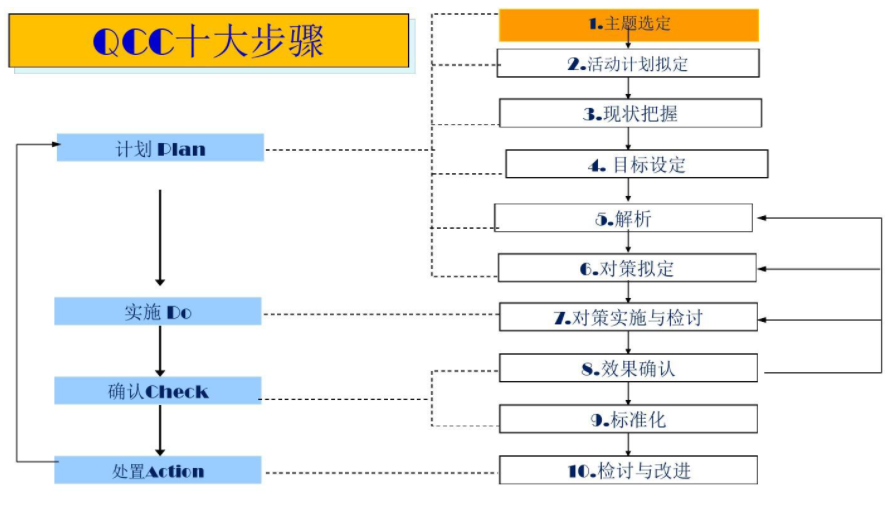 QCC十大步骤

计划 Plan

实施 Do

确认Check

处置Action

1.主题选定

2.活动计划拟定

3.现状把握

4. 目标设定

5.解析

6.对策拟定

7.对策实施与检讨

8.效果确认

9.标准化

10.检讨与改进